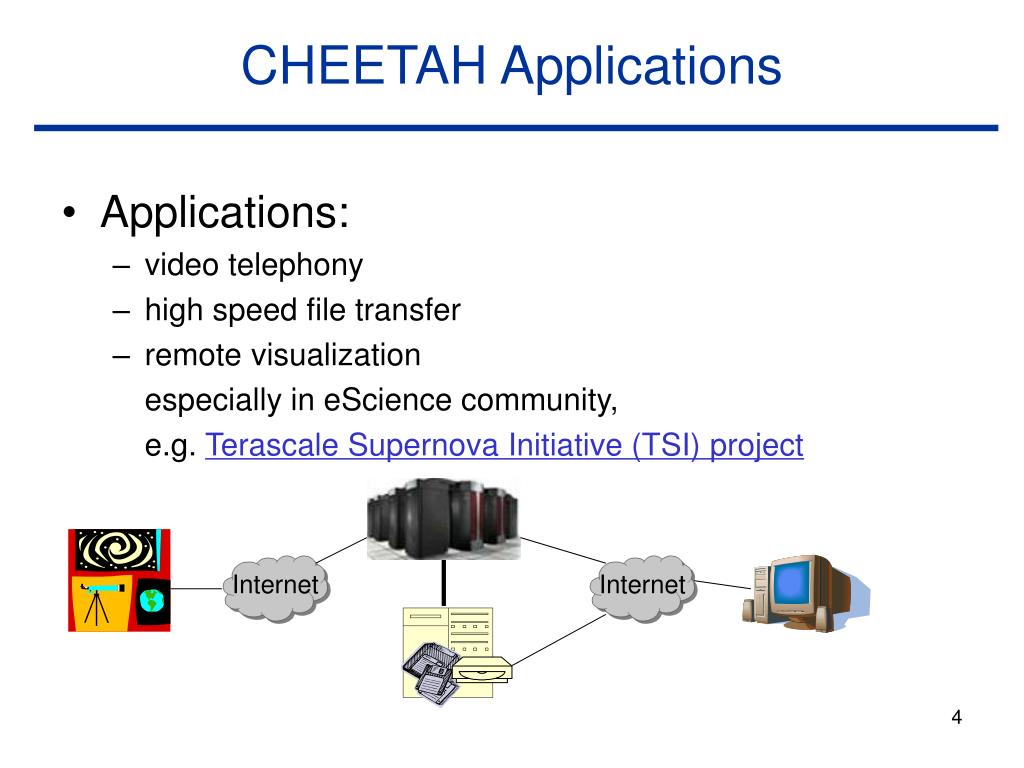 CHEETAH Applications

• Applications:
– video telephony
– high speed file transfer
– remote visualization
especially in eScience community,
e.g. Terascale Supernova Initiative (TSI) project

Internet

Internet

4